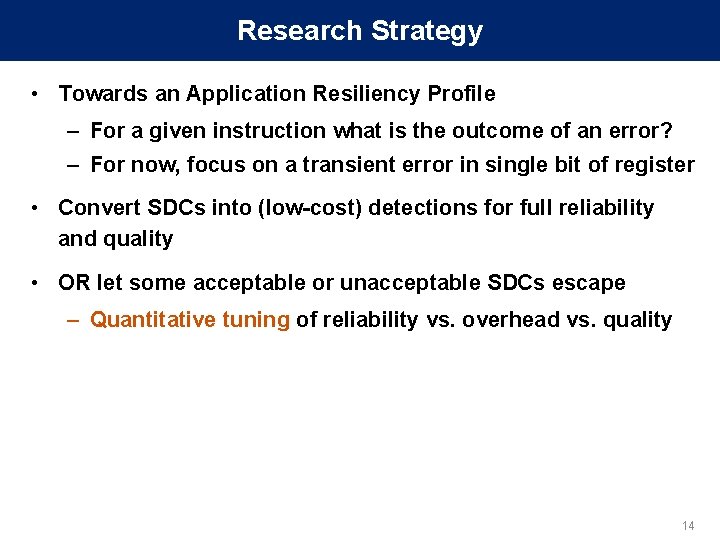 Research Strategy

• Towards an Application Resiliency Profile
– For a given instruction what is the outcome of an error?
– For now, focus on a transient error in single bit of register

• Convert SDCs into (low-cost) detections for full reliability and quality

• OR let some acceptable or unacceptable SDCs escape
– Quantitative tuning of reliability vs. overhead vs. quality

14